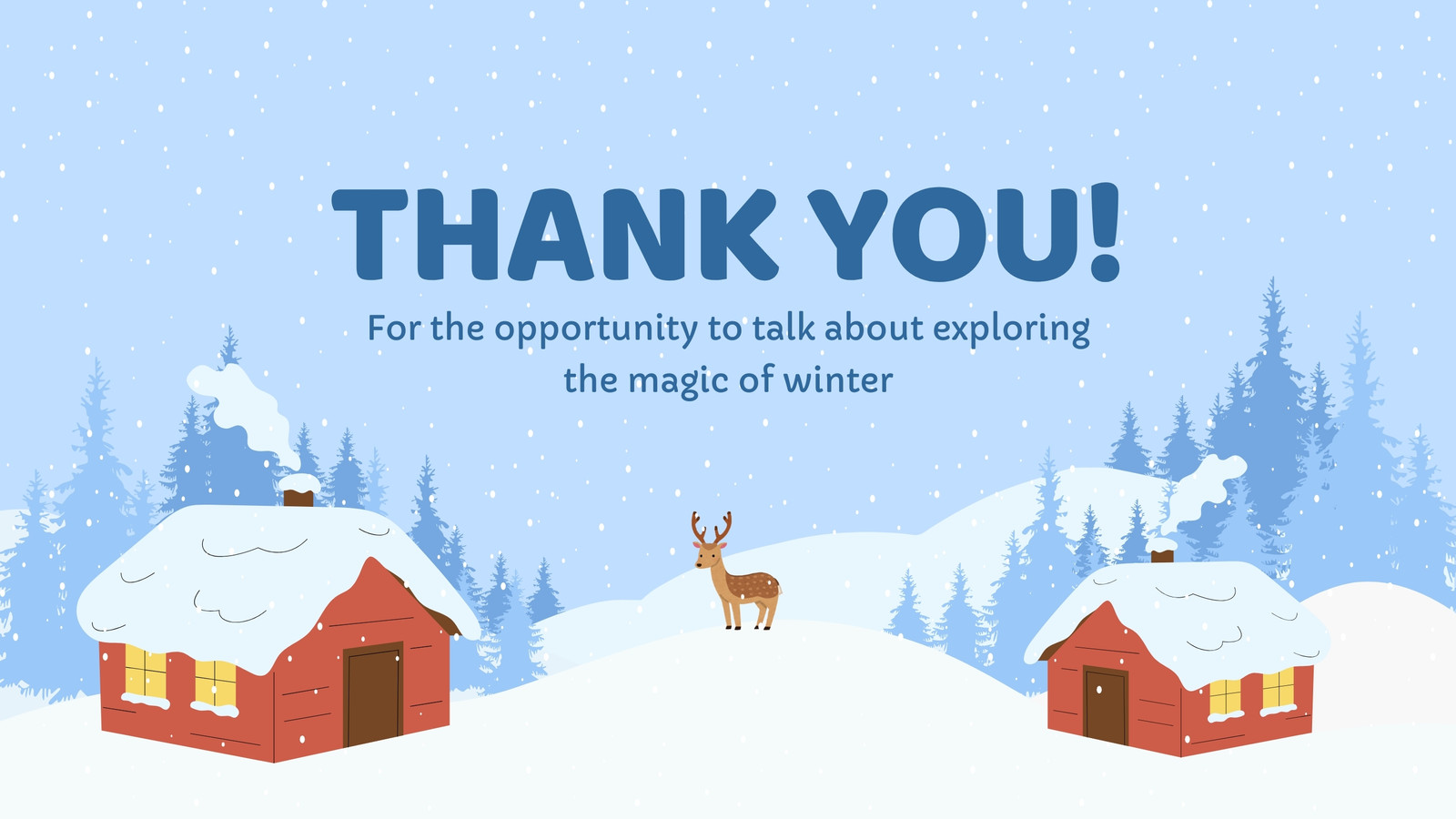 THANK YOU!

For the opportunity to talk about exploring the magic of winter